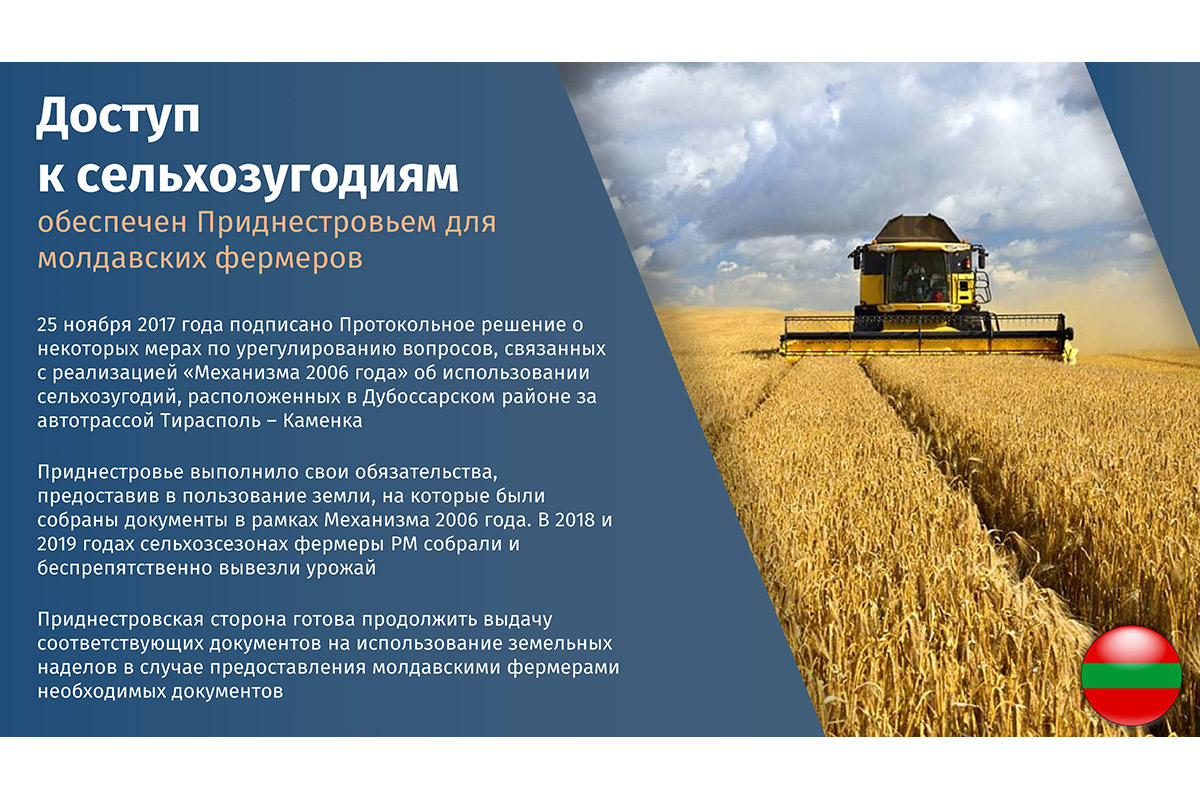 Доступ к сельхозугодиям

обеспечен Приднестровьем для молдавских фермеров

25 ноября 2017 года подписано Протокольное решение о некоторых мерах по урегулированию вопросов, связанных с реализацией «Механизма 2006 года» об использовании сельхозугодий, расположенных в Дубоссарском районе за автотрассой Тирасполь – Каменка

Приднестровье выполнило свои обязательства, предоставив в пользование земли, на которые были собраны документы в рамках Механизма 2006 года. В 2018 и 2019 годах сельхозсезонах фермеры РМ собрали и беспрепятственно вывезли урожай

Приднестровская сторона готова продолжить выдачу соответствующих документов на использование земельных наделов в случае предоставления молдавскими фермерами необходимых документов